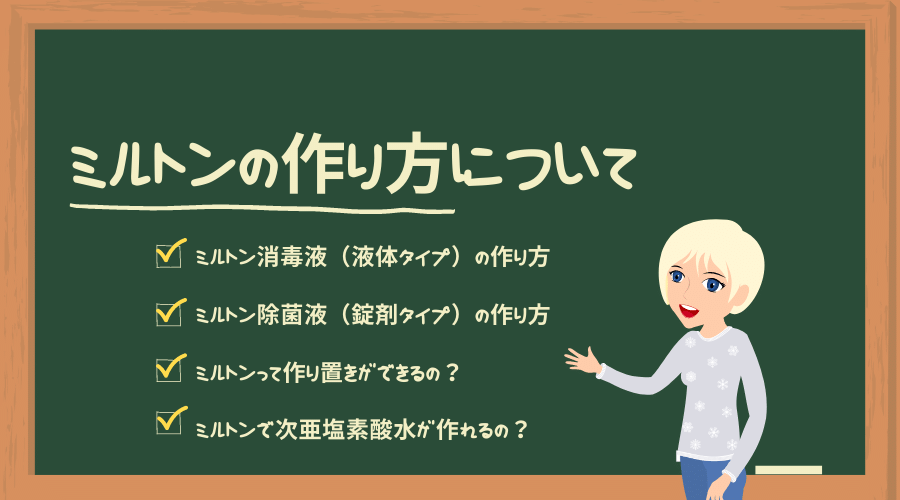 ミルトンの作り方について

ミルトン消毒液（液体タイプ）の作り方

ミルトン除菌液（錠剤タイプ）の作り方

ミルトンって作り置きができるの？

ミルトンで次亜塩素酸水が作れるの？